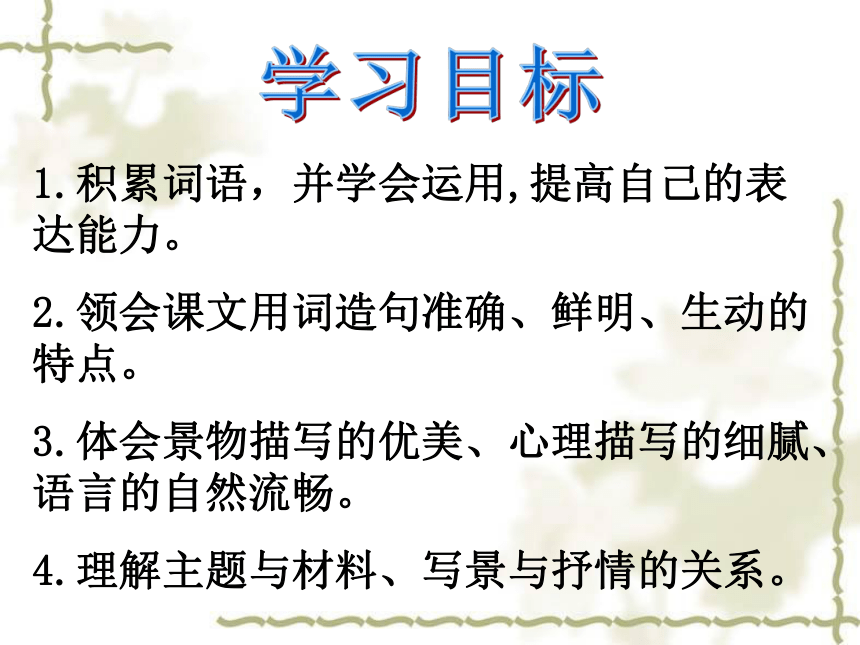 学习目标

1.积累词语，并学会运用,提高自己的表达能力。

2.领会课文用词造句准确、鲜明、生动的特点。

3.体会景物描写的优美、心理描写的细腻、语言的自然流畅。

4.理解主题与材料、写景与抒情的关系。